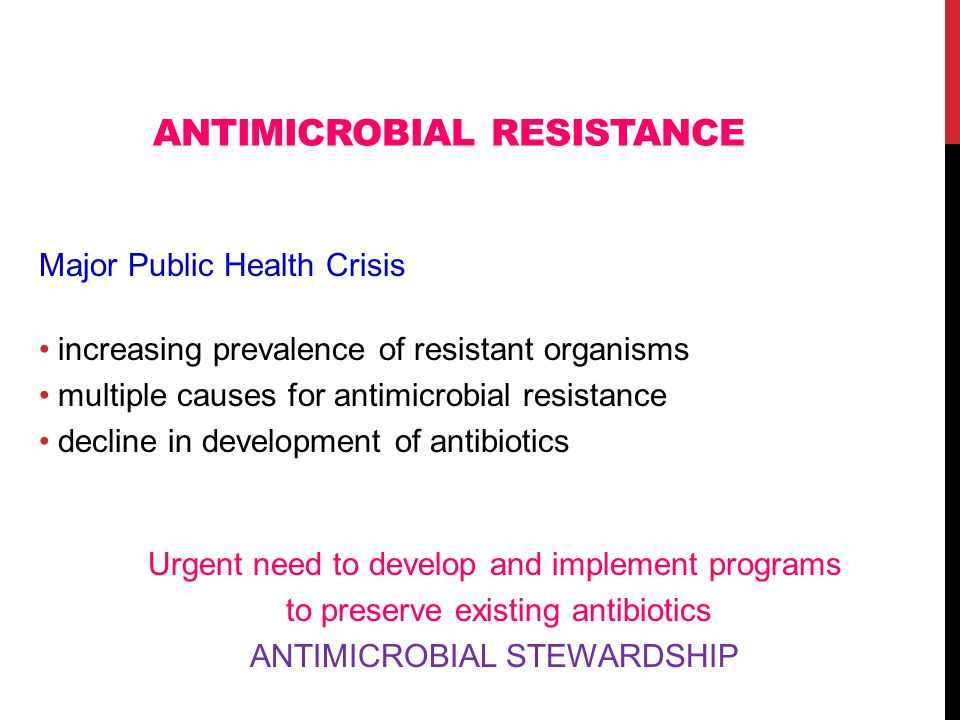 ANTIMICROBIAL RESISTANCE

Major Public Health Crisis

• increasing prevalence of resistant organisms
• multiple causes for antimicrobial resistance
• decline in development of antibiotics

Urgent need to develop and implement programs to preserve existing antibiotics
ANTIMICROBIAL STEWARDSHIP